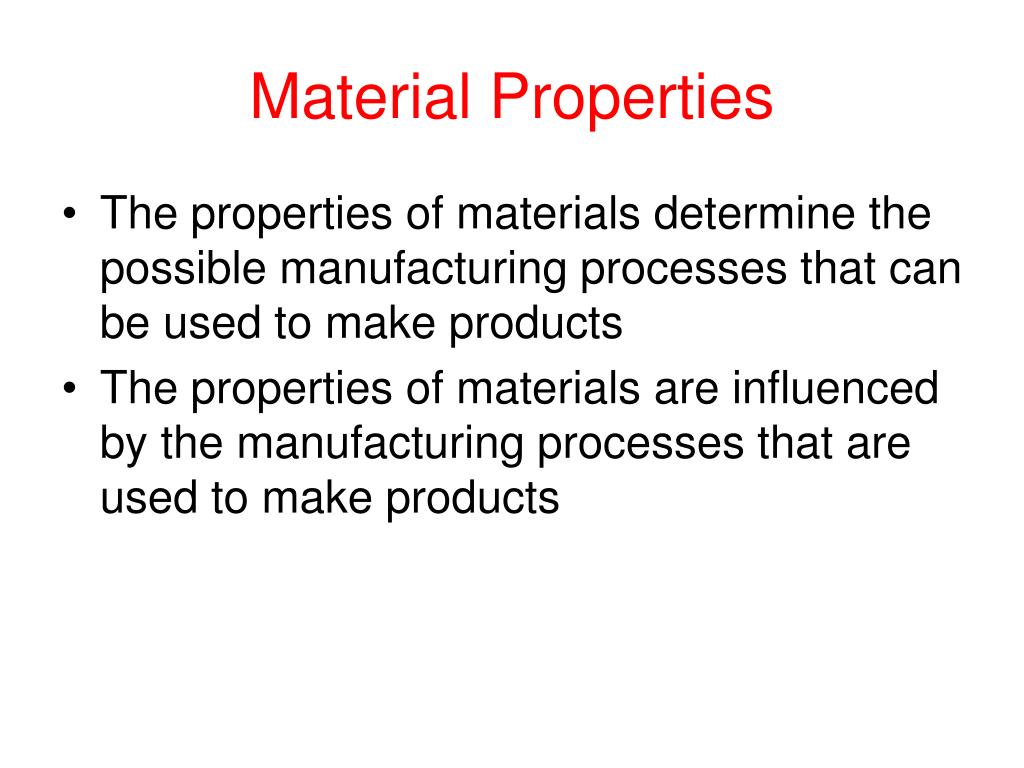 Material Properties

• The properties of materials determine the possible manufacturing processes that can be used to make products
• The properties of materials are influenced by the manufacturing processes that are used to make products